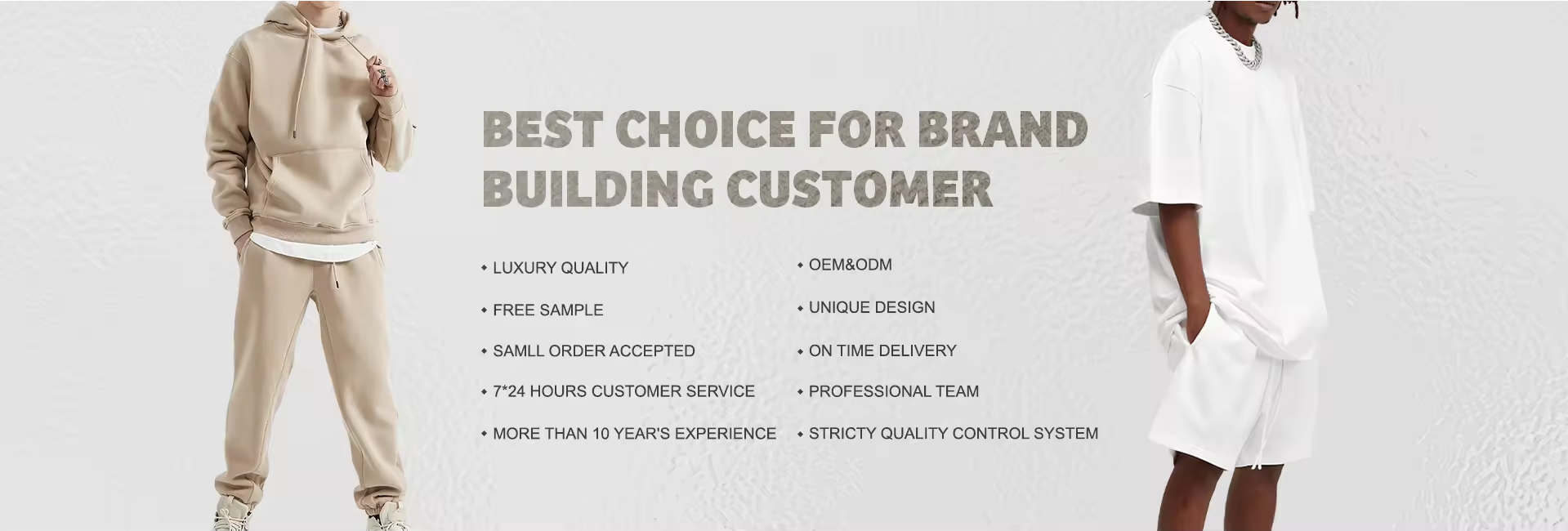 BEST CHOICE FOR BRAND BUILDING CUSTOMER

◆ LUXURY QUALITY
◆ FREE SAMPLE
◆ SAMLL ORDER ACCEPTED
◆ 7*24 HOURS CUSTOMER SERVICE
◆ MORE THAN 10 YEAR'S EXPERIENCE

◆ OEM&ODM
◆ UNIQUE DESIGN
◆ ON TIME DELIVERY
◆ PROFESSIONAL TEAM
◆ STRICTY QUALITY CONTROL SYSTEM